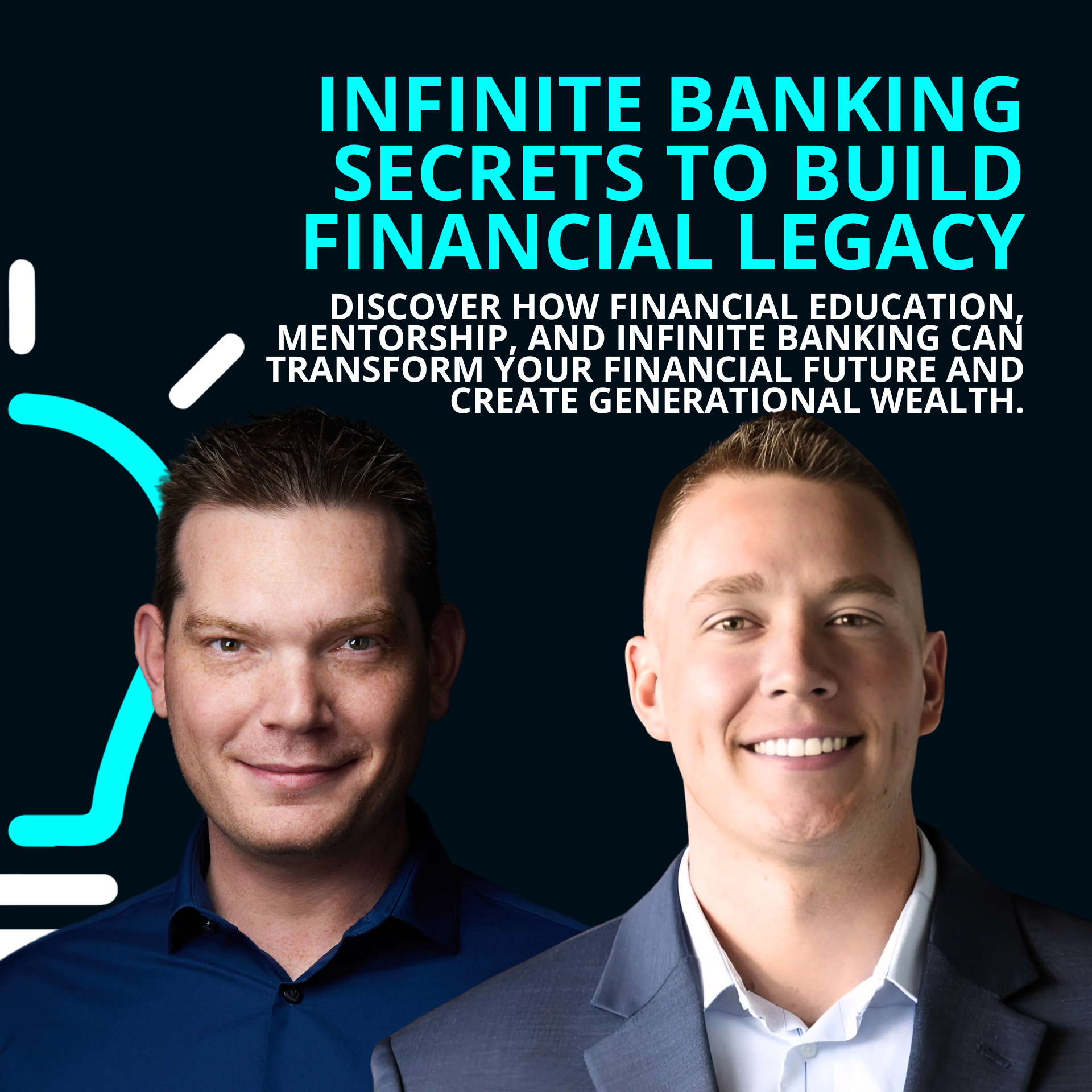 INFINITE BANKING SECRETS TO BUILD FINANCIAL LEGACY

DISCOVER HOW FINANCIAL EDUCATION, MENTORSHIP, AND INFINITE BANKING CAN TRANSFORM YOUR FINANCIAL FUTURE AND CREATE GENERATIONAL WEALTH.